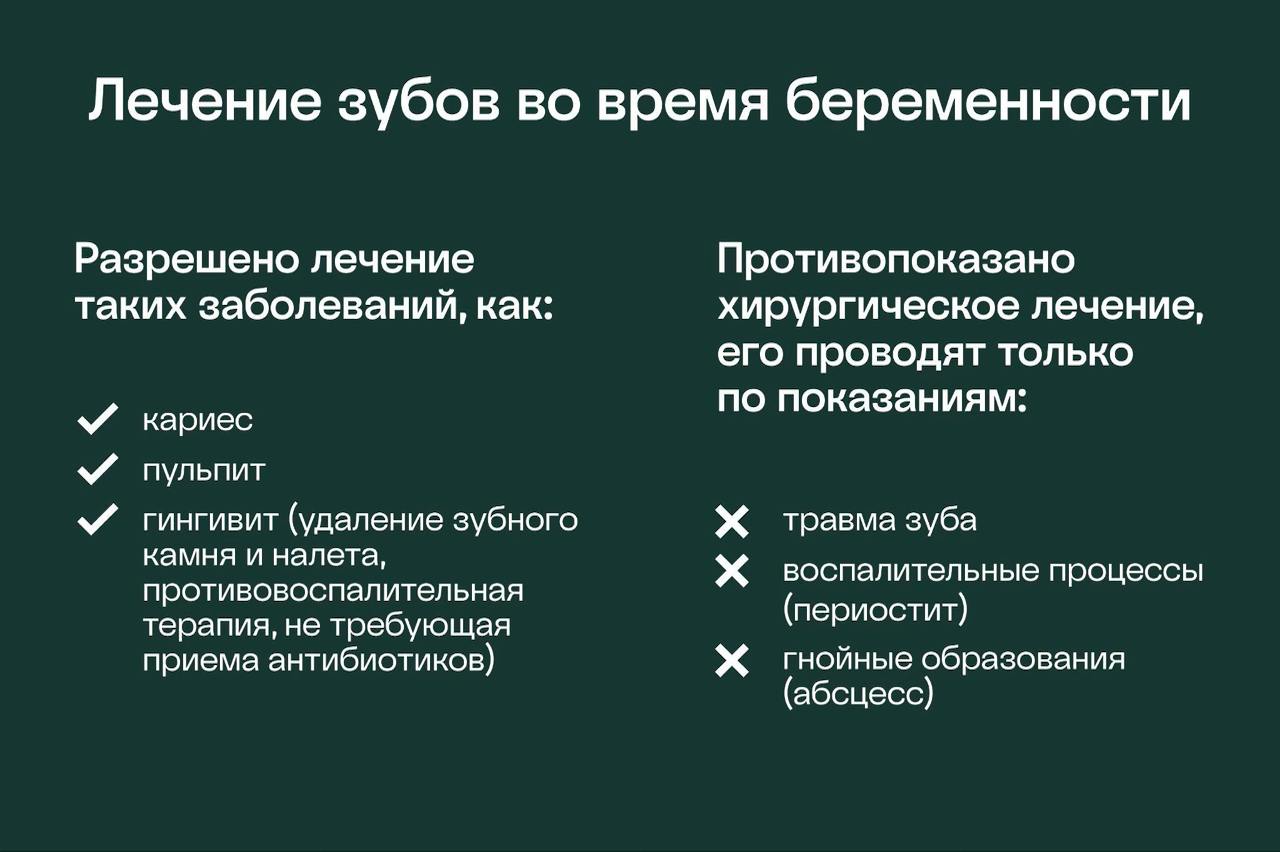 Лечение зубов во время беременности

Разрешено лечение таких заболеваний, как:

✓ кариес
✓ пульпит
✓ гингивит (удаление зубного камня и налета, противовоспалительная терапия, не требующая приема антибиотиков)

Противопоказано хирургическое лечение, его проводят только по показаниям:

✕ травма зуба
✕ воспалительные процессы (периостит)
✕ гнойные образования (абсцесс)